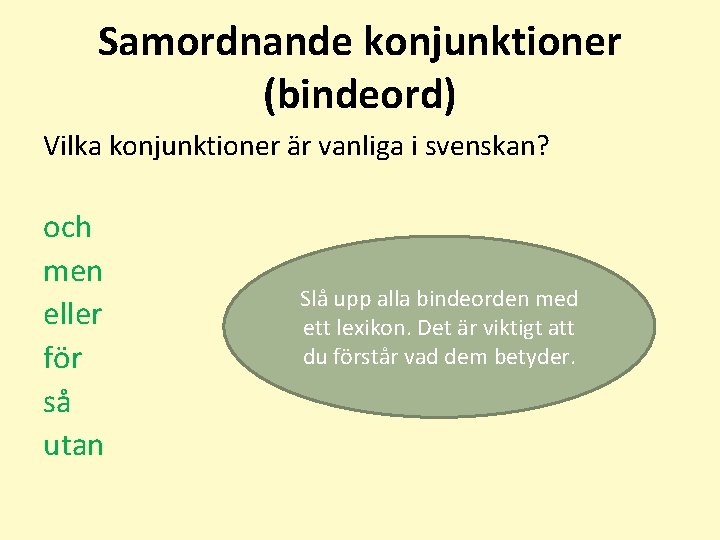 Samordnande konjunktioner (bindeord)

Vilka konjunktioner är vanliga i svenskan?

och
men
eller
för
så
utan

Slå upp alla bindeorden med ett lexikon. Det är viktigt att du förstår vad dem betyder.